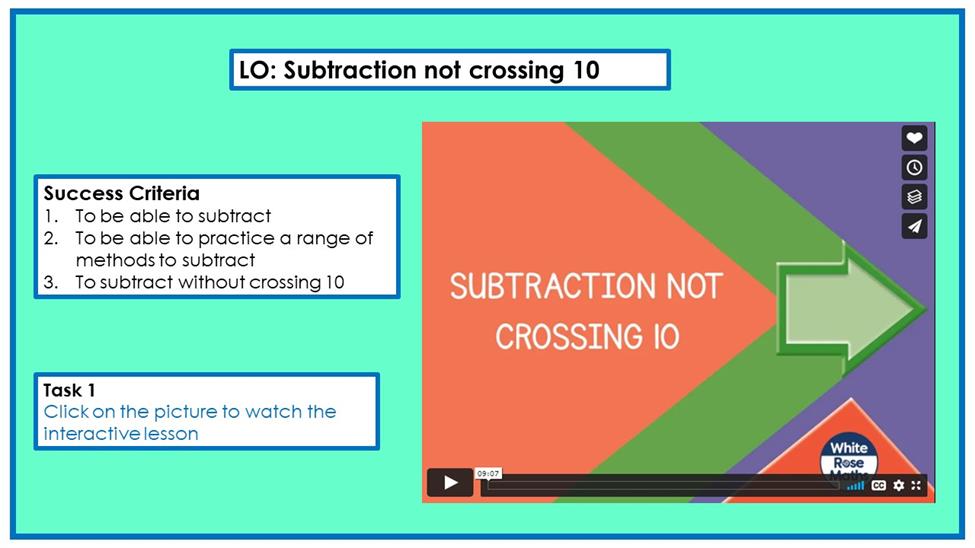 LO: Subtraction not crossing 10

Success Criteria
1. To be able to subtract
2. To be able to practice a range of methods to subtract
3. To subtract without crossing 10

Task 1
Click on the picture to watch the interactive lesson

SUBTRACTION NOT CROSSING 10

White Rose Maths

09:07

CC